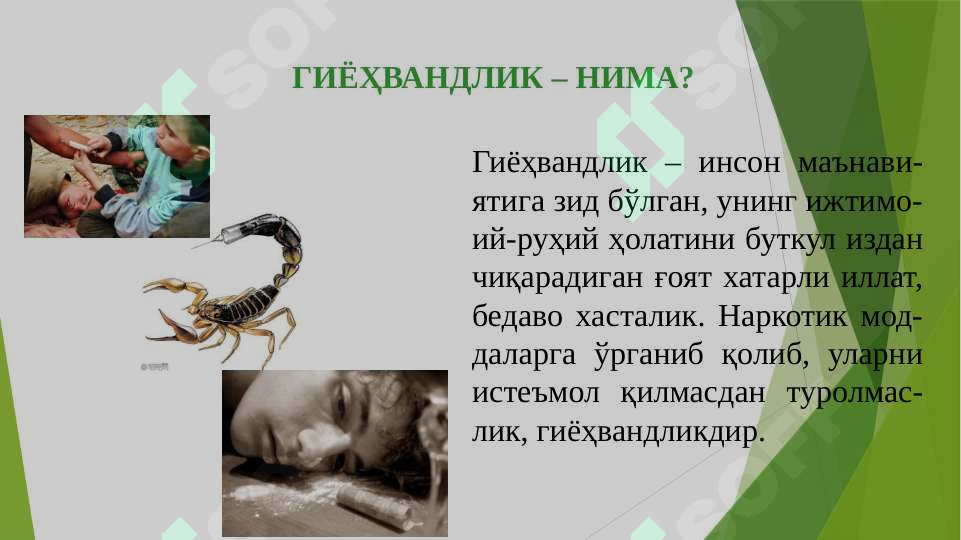 ГИЁҲВАНДЛИК – НИМА?

Гиёҳвандлик – инсон маънавиятига зид бўлган, унинг ижтимоий-руҳий ҳолатини буткул издан чиқарадиган ғоят хатарли иллат, бедаво хасталик. Наркотик моддаларга ўрганиб қолиб, уларни истеъмол қилмасдан туролмаслик, гиёҳвандликдир.